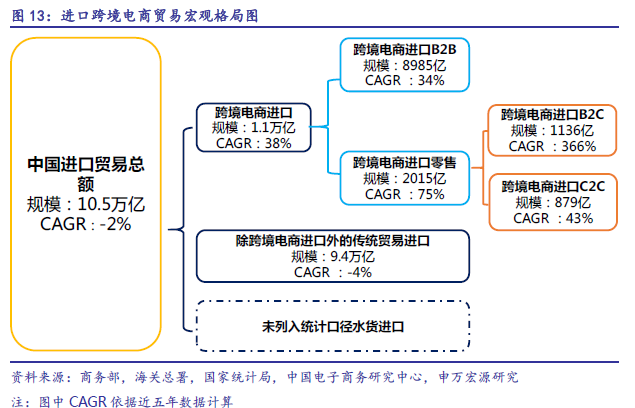 图 13：进口跨境电商贸易宏观格局图

中国进口贸易总额
规模：10.5万亿
CAGR：-2%

跨境电商进口
规模：1.1万亿
CAGR：38%

跨境电商进口B2B
规模：8985亿
CAGR ：34%

跨境电商进口零售
规模：2015亿
CAGR ：75%

跨境电商进口B2C
规模：1136亿
CAGR ：366%

跨境电商进口C2C
规模：879亿
CAGR ：43%

除跨境电商进口外的传统贸易进口
规模：9.4万亿
CAGR ：-4%

未列入统计口径水货进口

资料来源：商务部，海关总署，国家统计局，中国电子商务研究中心，申万宏源研究

注：图中 CAGR 依据近五年数据计算